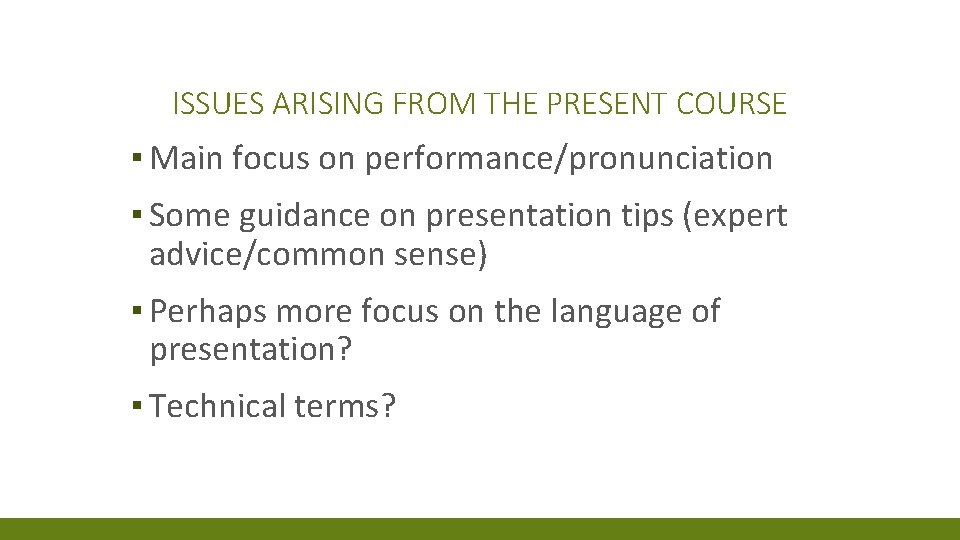 ISSUES ARISING FROM THE PRESENT COURSE

▪ Main focus on performance/pronunciation

▪ Some guidance on presentation tips (expert advice/common sense)

▪ Perhaps more focus on the language of presentation?

▪ Technical terms?